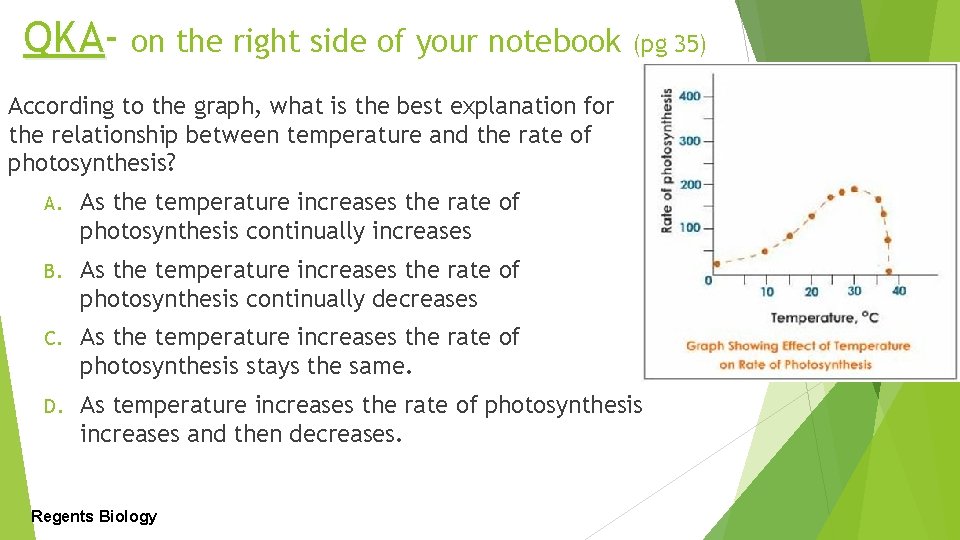 QKA- on the right side of your notebook (pg 35)

According to the graph, what is the best explanation for the relationship between temperature and the rate of photosynthesis?

A. As the temperature increases the rate of photosynthesis continually increases

B. As the temperature increases the rate of photosynthesis continually decreases

C. As the temperature increases the rate of photosynthesis stays the same.

D. As temperature increases the rate of photosynthesis increases and then decreases.

Rate of photosynthesis
400
300
200
100
0
10
20
30
40
Temperature, °C
Graph Showing Effect of Temperature on Rate of Photosynthesis

Regents Biology